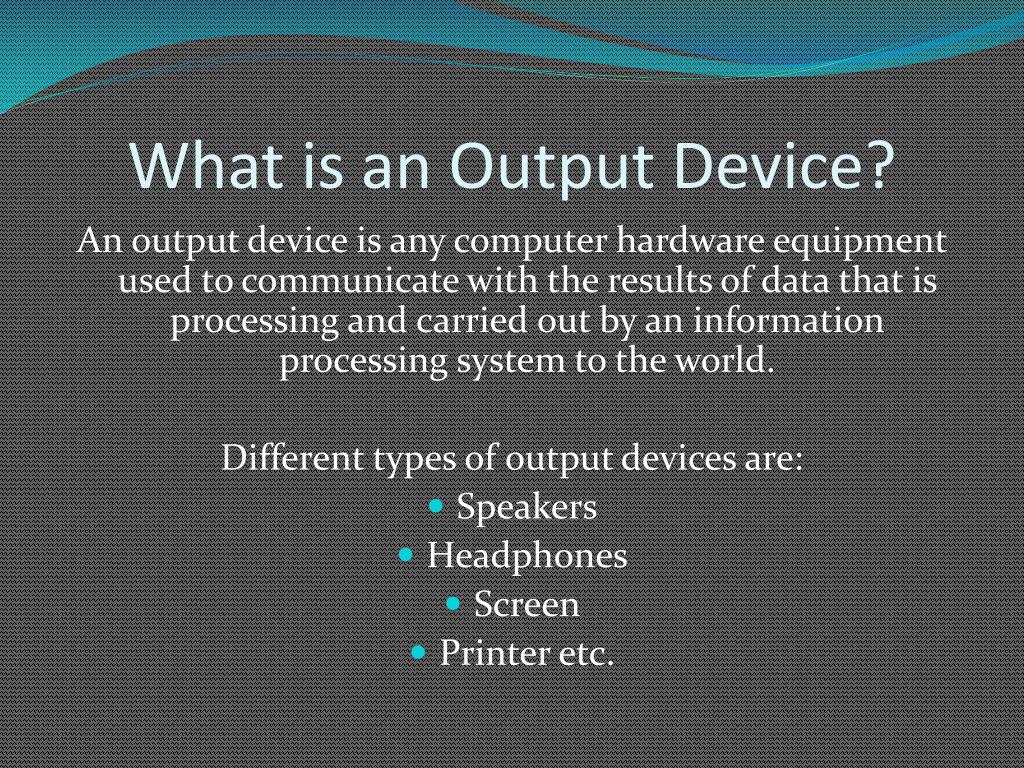 What is an Output Device?

An output device is any computer hardware equipment used to communicate with the results of data that is processing and carried out by an information processing system to the world.

Different types of output devices are:
- Speakers
- Headphones
- Screen
- Printer etc.